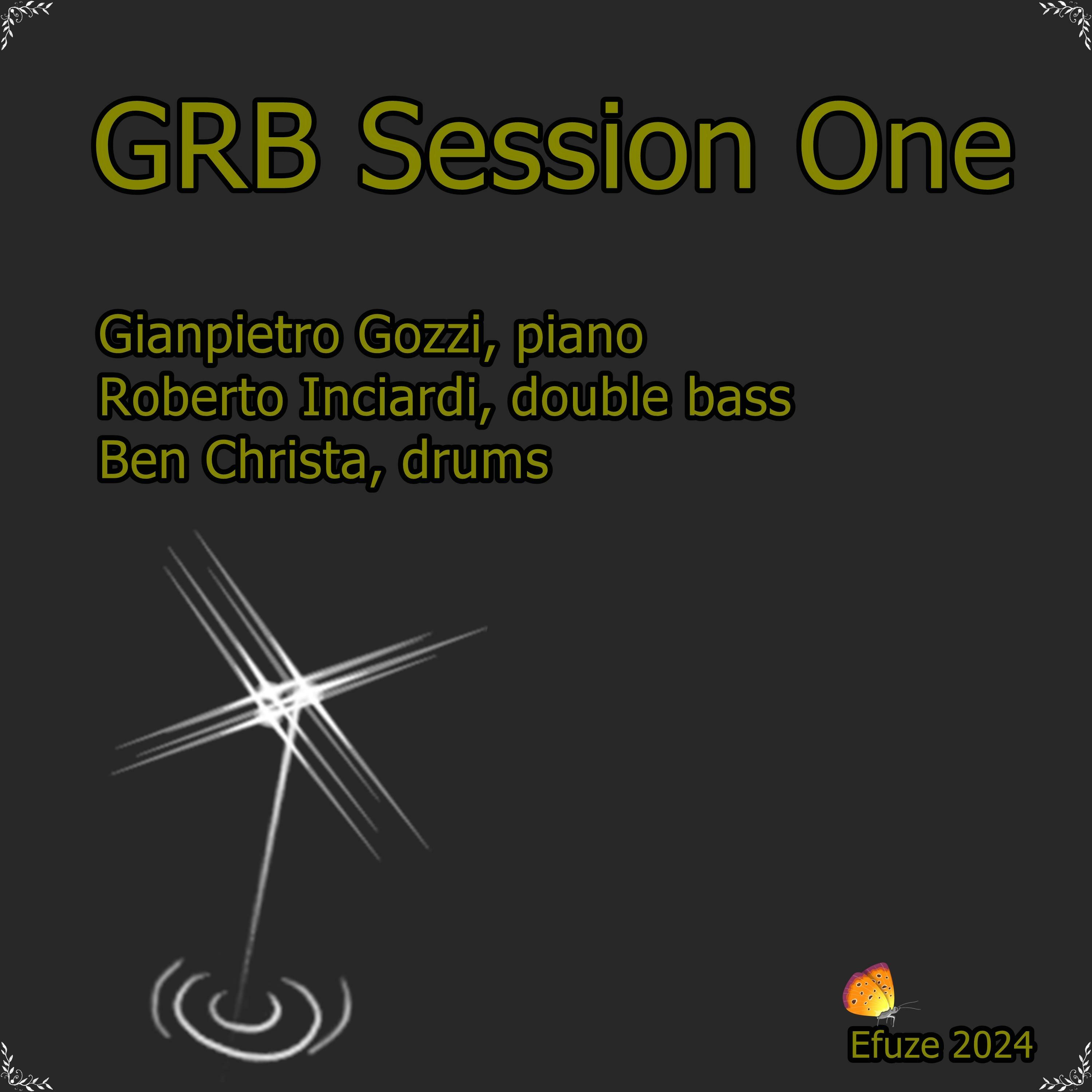 GRB Session One

Gianpietro Gozzi, piano
Roberto Inciardi, double bass
Ben Christa, drums

Efuze 2024